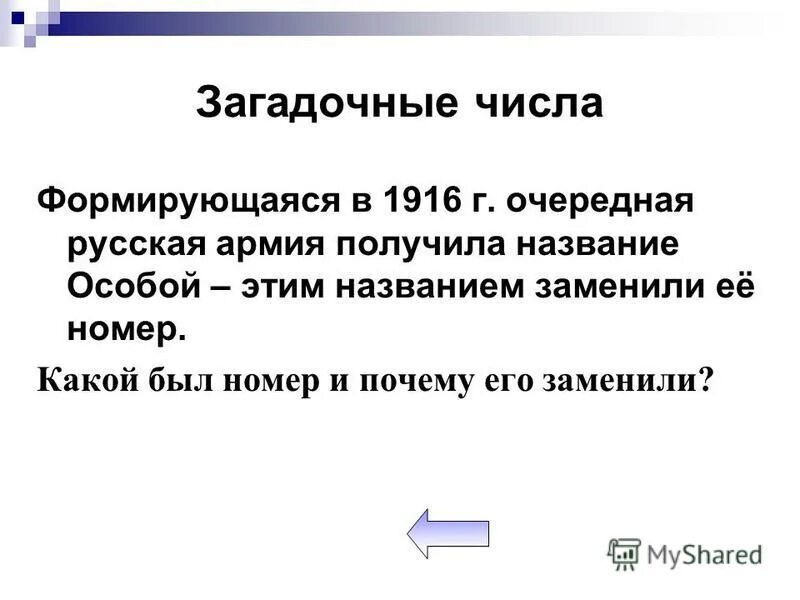 Загадочные числа

Формирующаяся в 1916 г. очередная русская армия получила название Особой – этим названием заменили её номер.

Какой был номер и почему его заменили?

MyShared